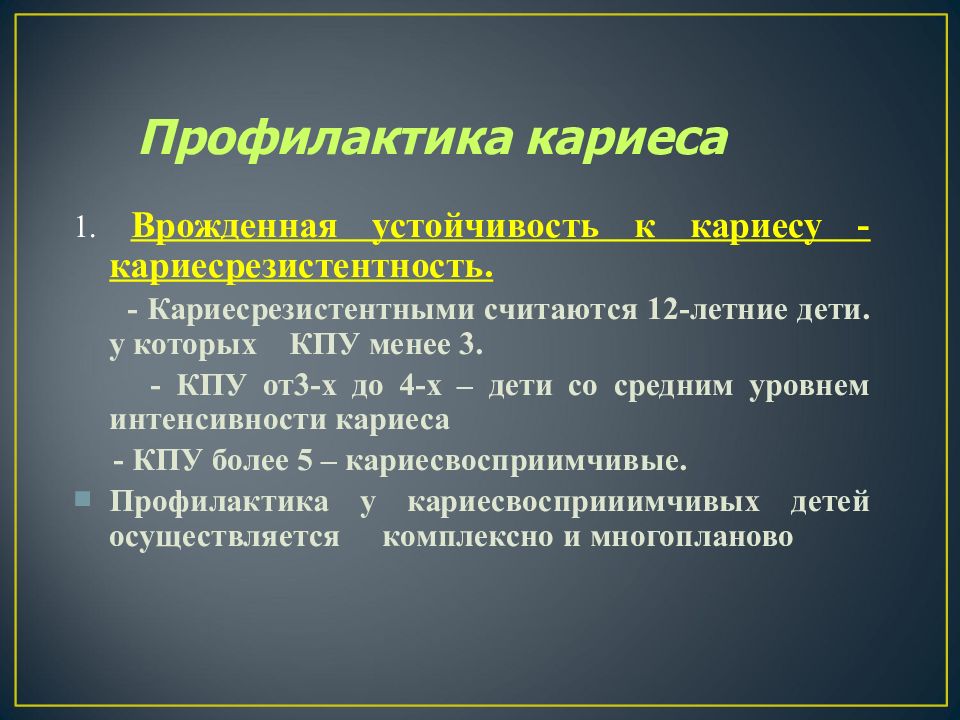 Профилактика кариеса

1. Врожденная устойчивость к кариесу - кариесрезистентность.

- Кариесрезистентными считаются 12-летние дети. у которых КПУ менее 3.

- КПУ от3-х до 4-х – дети со средним уровнем интенсивности кариеса

- КПУ более 5 – кариесвосприимчивые.

Профилактика у кариесвосприиимчивых детей осуществляется комплексно и многопланово